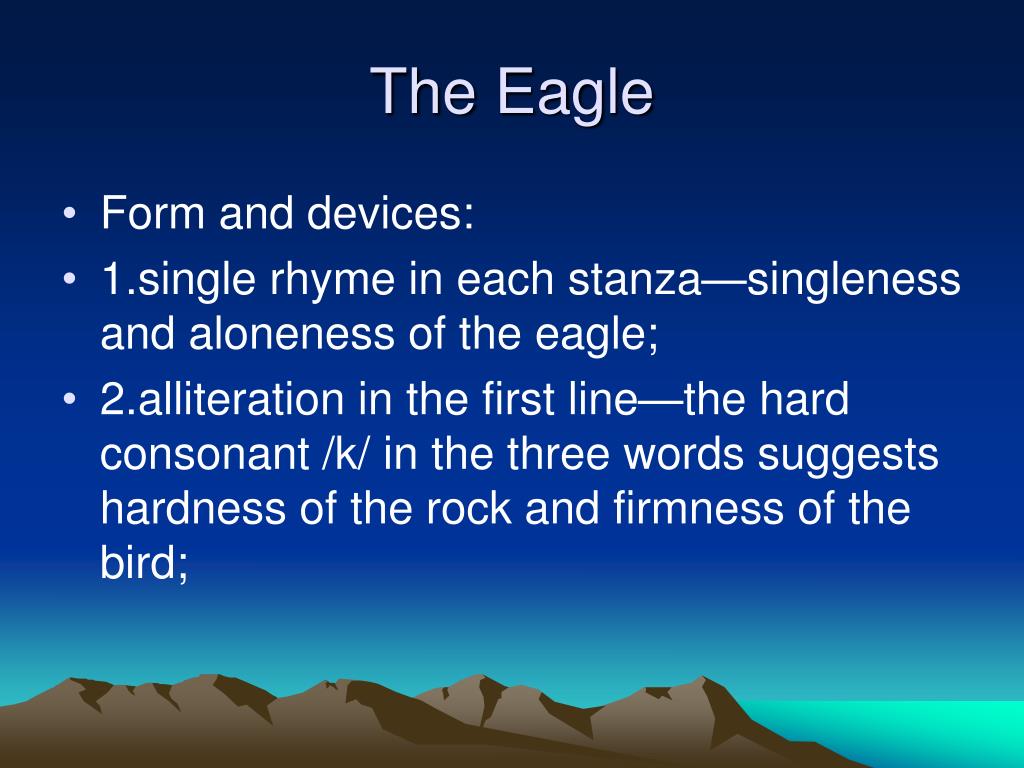 The Eagle

• Form and devices:
• 1.single rhyme in each stanza—singleness and aloneness of the eagle;
• 2.alliteration in the first line—the hard consonant /k/ in the three words suggests hardness of the rock and firmness of the bird;